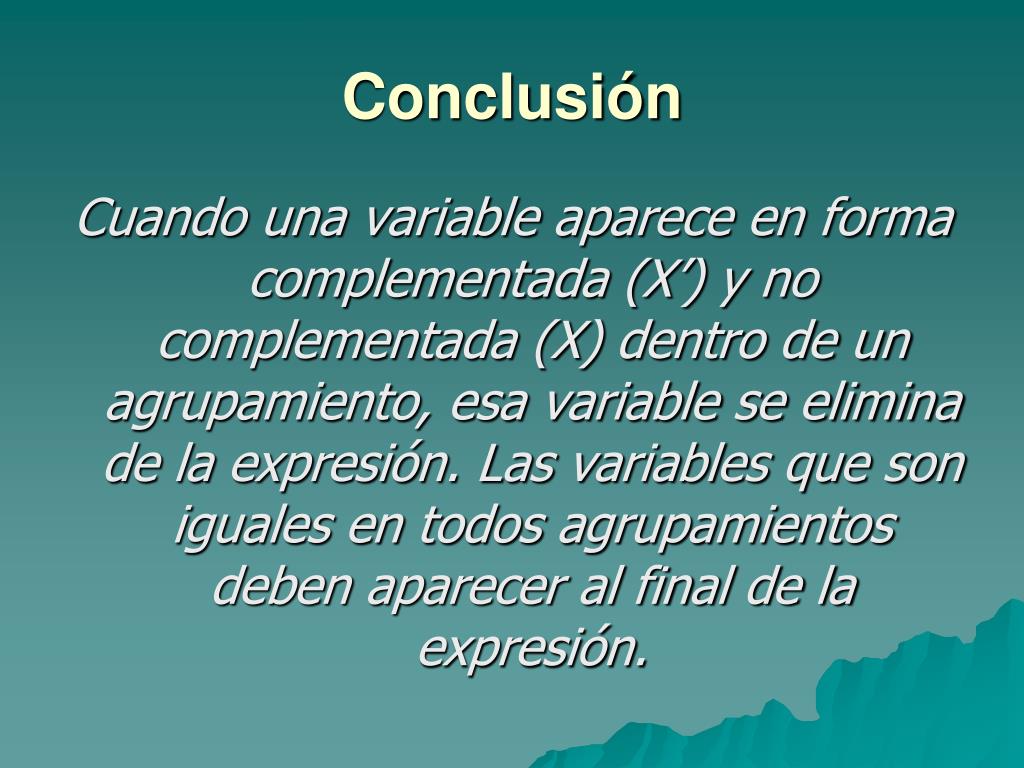 Conclusión

Cuando una variable aparece en forma complementada (X’) y no complementada (X) dentro de un agrupamiento, esa variable se elimina de la expresión. Las variables que son iguales en todos agrupamientos deben aparecer al final de la expresión.